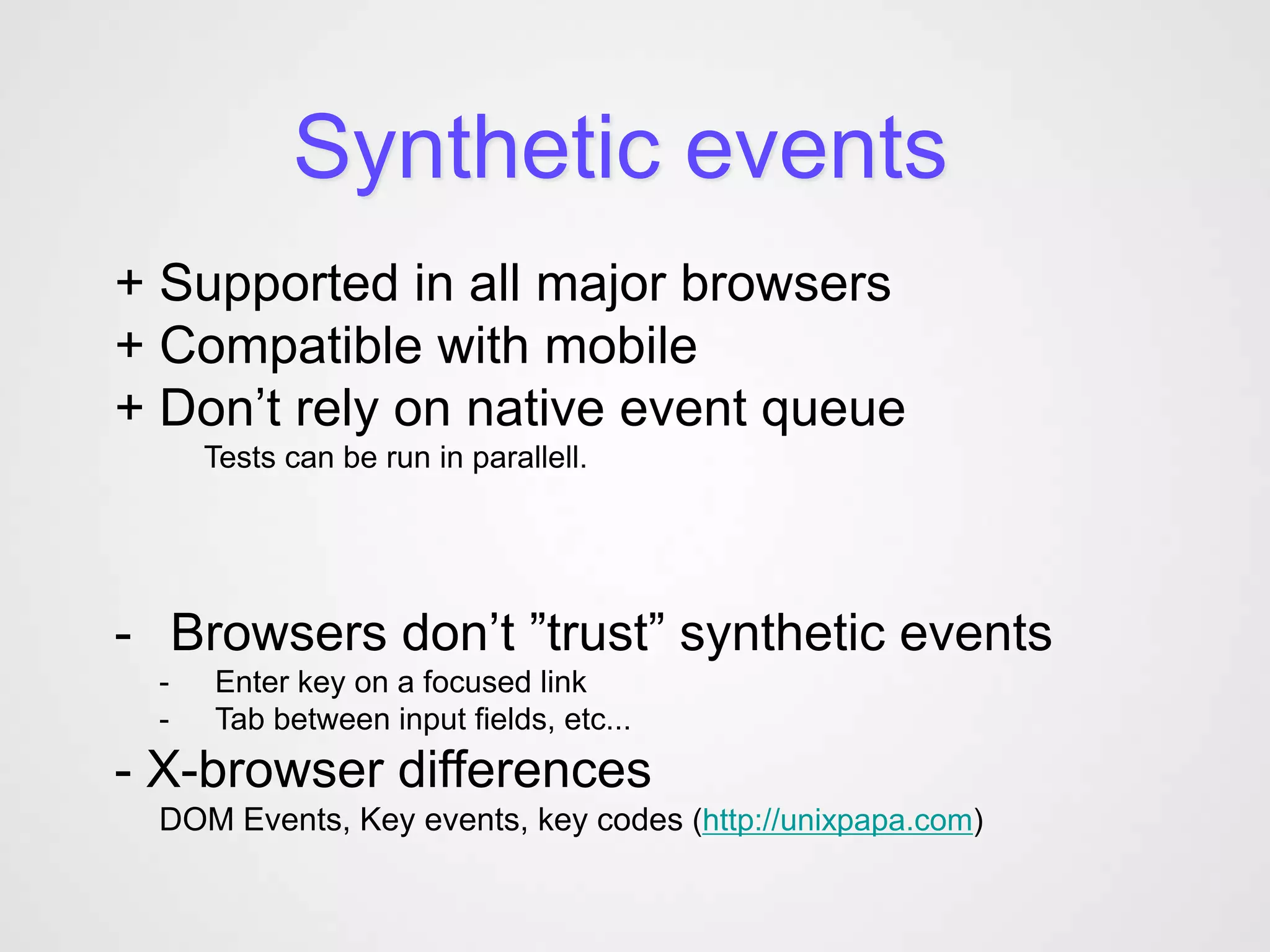 Synthetic events

+ Supported in all major browsers
+ Compatible with mobile
+ Don’t rely on native event queue
Tests can be run in parallell.

- Browsers don’t ”trust” synthetic events
- Enter key on a focused link
- Tab between input fields, etc...

- X-browser differences
DOM Events, Key events, key codes (http://unixpapa.com)